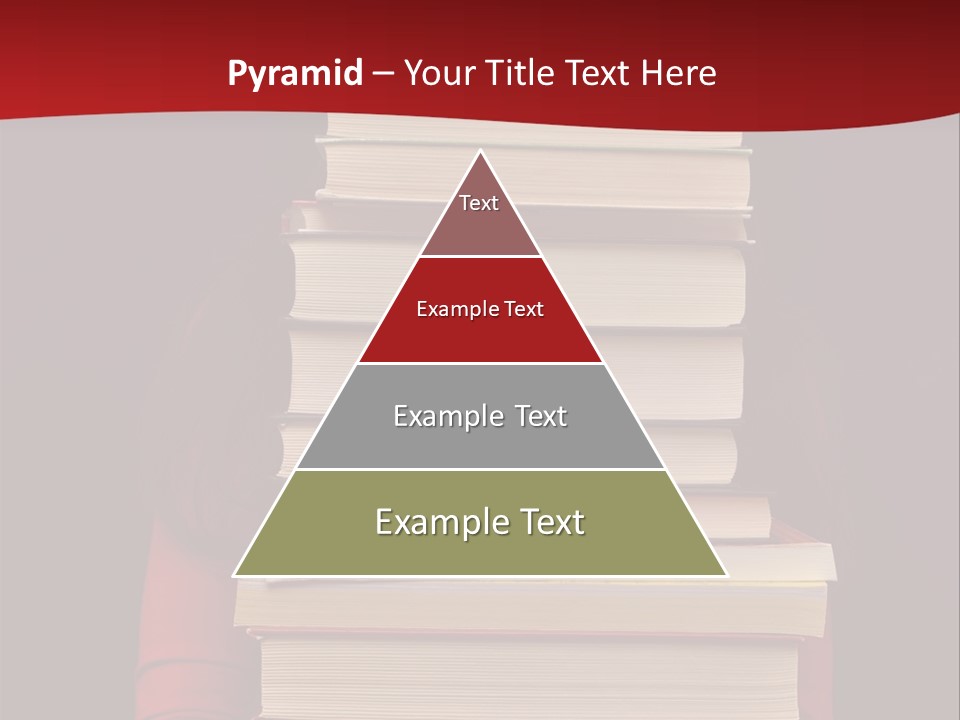 Pyramid – Your Title Text Here

Text

Example Text

Example Text

Example Text